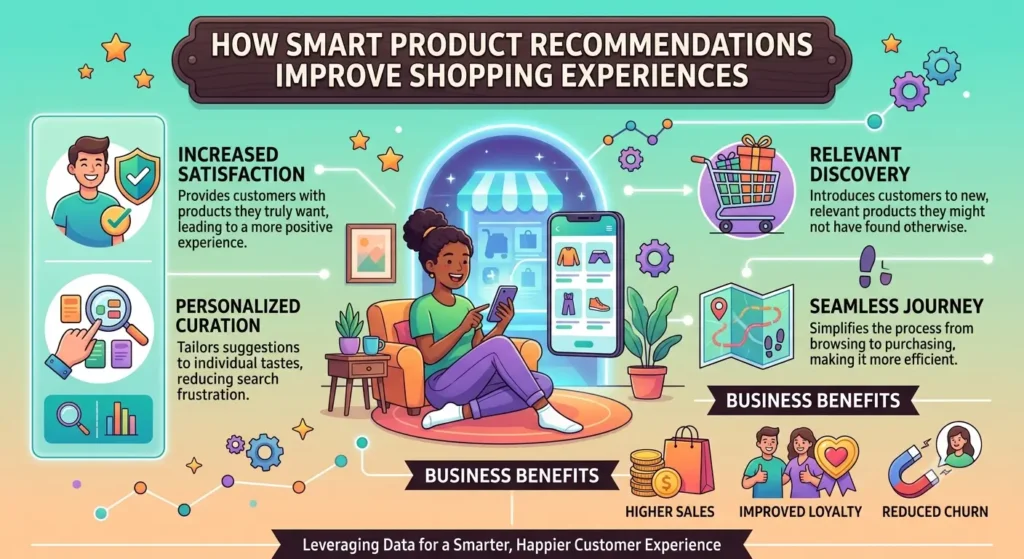 HOW SMART PRODUCT RECOMMENDATIONS IMPROVE SHOPPING EXPERIENCES

INCREASED SATISFACTION
Provides customers with products they truly want, leading to a more positive experience.

PERSONALIZED CURATION
Tailors suggestions to individual tastes, reducing search frustration.

RELEVANT DISCOVERY
Introduces customers to new, relevant products they might not have found otherwise.

SEAMLESS JOURNEY
Simplifies the process from browsing to purchasing, making it more efficient.

BUSINESS BENEFITS

BUSINESS BENEFITS

HIGHER SALES

IMPROVED LOYALTY

REDUCED CHURN

Leveraging Data for a Smarter, Happier Customer Experience